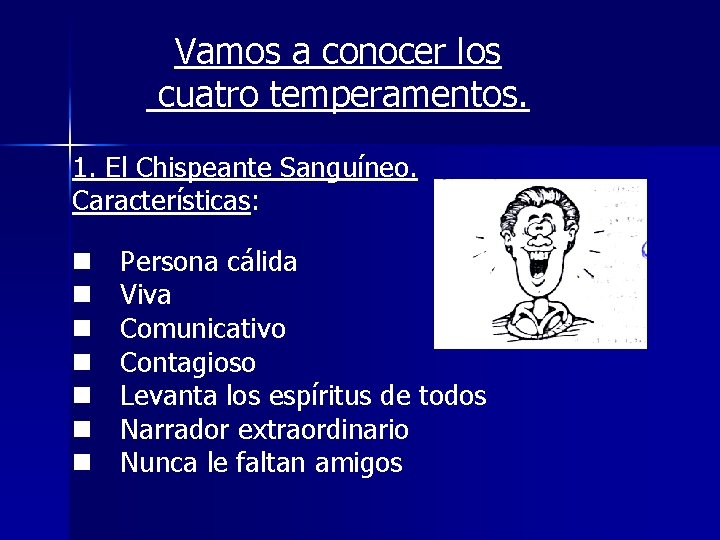 Vamos a conocer los cuatro temperamentos.

1. El Chispeante Sanguíneo.
Características:

- Persona cálida
- Viva
- Comunicativo
- Contagioso
- Levanta los espíritus de todos
- Narrador extraordinario
- Nunca le faltan amigos